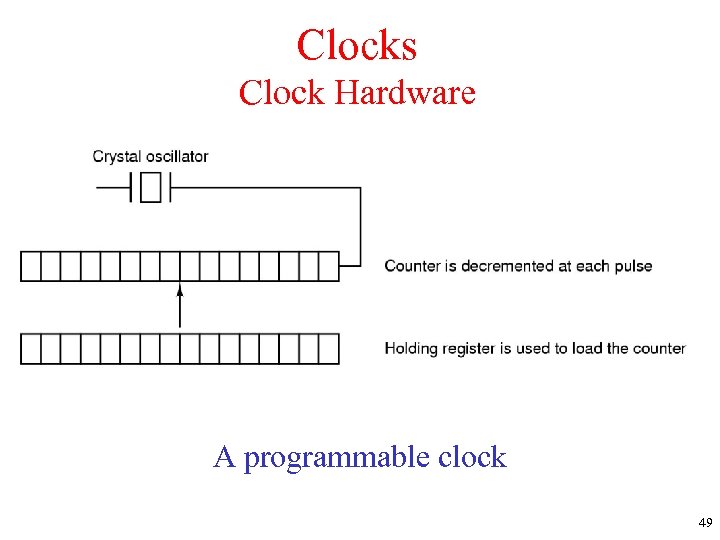 Clocks
Clock Hardware

Crystal oscillator

Counter is decremented at each pulse

Holding register is used to load the counter

A programmable clock

49